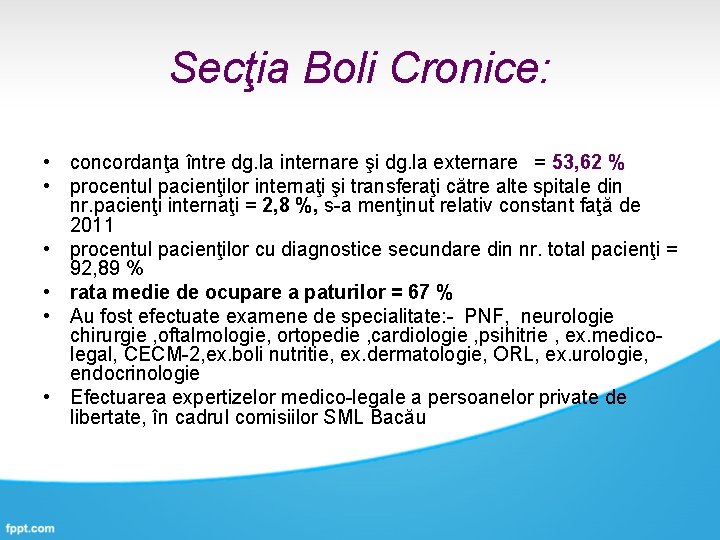 Secţia Boli Cronice:

• concordanţa între dg.la internare şi dg.la externare = 53,62 %
• procentul pacienţilor internaţi şi transferaţi către alte spitale din nr.pacienţi internaţi = 2,8 %, s-a menţinut relativ constant faţă de 2011
• procentul pacienţilor cu diagnostice secundare din nr. total pacienţi = 92,89 %
• rata medie de ocupare a paturilor = 67 %
• Au fost efectuate examene de specialitate:- PNF, neurologie chirurgie ,oftalmologie, ortopedie ,cardiologie ,psihitrie , ex.medico-legal, CECM-2,ex.boli nutritie, ex.dermatologie, ORL, ex.urologie, endocrinologie
• Efectuarea expertizelor medico-legale a persoanelor private de libertate, în cadrul comisiilor SML Bacău

fppt.com